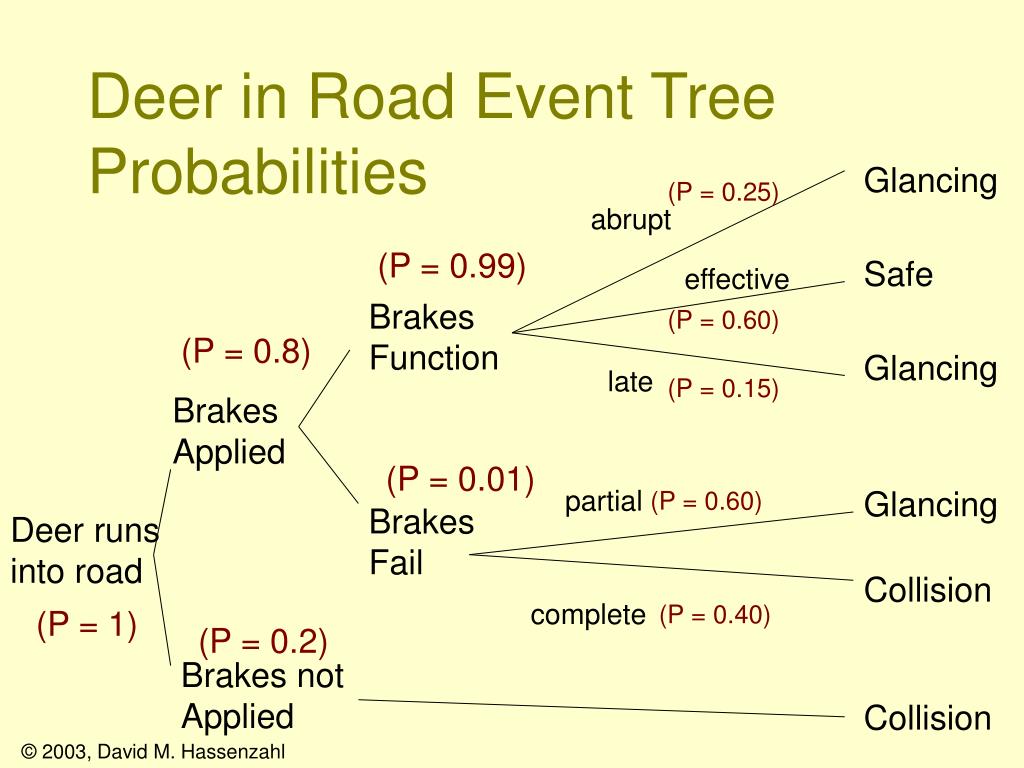 Deer in Road Event Tree Probabilities

Deer runs into road
(P = 1)

(P = 0.8)
Brakes Applied

(P = 0.2)
Brakes not Applied

(P = 0.99)
Brakes Function

(P = 0.01)
Brakes Fail

abrupt (P = 0.25)
effective (P = 0.60)
late (P = 0.15)

partial (P = 0.60)
complete (P = 0.40)

Glancing
Safe
Glancing
Glancing
Collision
Collision

© 2003, David M. Hassenzahl